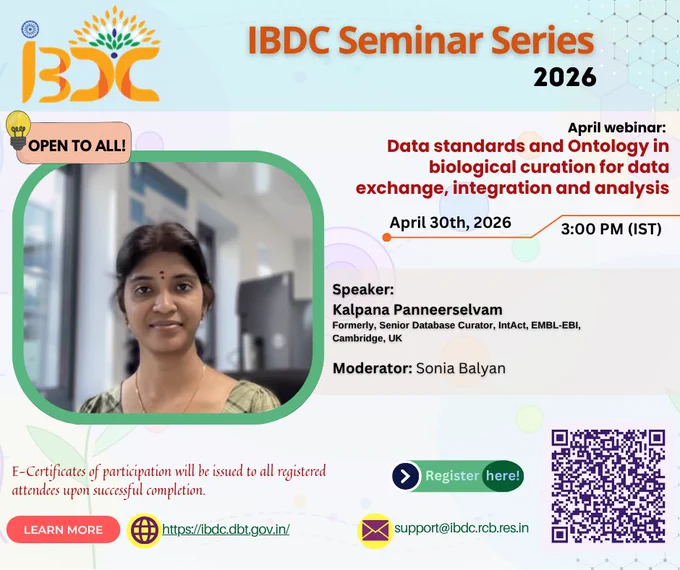 IBDC

IBDC Seminar Series
2026

OPEN TO ALL!

April webinar:
Data standards and Ontology in biological curation for data exchange, integration and analysis

April 30th, 2026
3:00 PM (IST)

Speaker:
Kalpana Panneerselvam
Formerly, Senior Database Curator, IntAct, EMBL-EBI, Cambridge, UK

Moderator: Sonia Balyan

E-Certificates of participation will be issued to all registered attendees upon successful completion.

Register here!

LEARN MORE
https://ibdc.dbt.gov.in/
support@ibdc.rcb.res.in